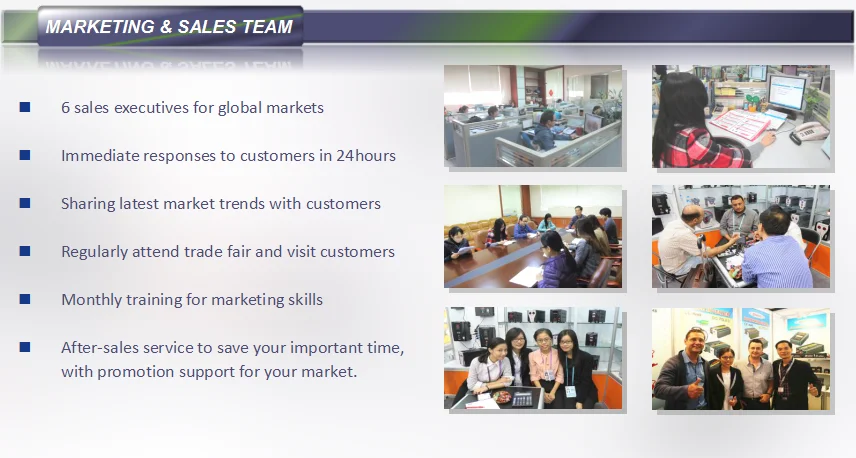 MARKETING & SALES TEAM

6 sales executives for global markets

Immediate responses to customers in 24hours

Sharing latest market trends with customers

Regularly attend trade fair and visit customers

Monthly training for marketing skills

After-sales service to save your important time, with promotion support for your market.